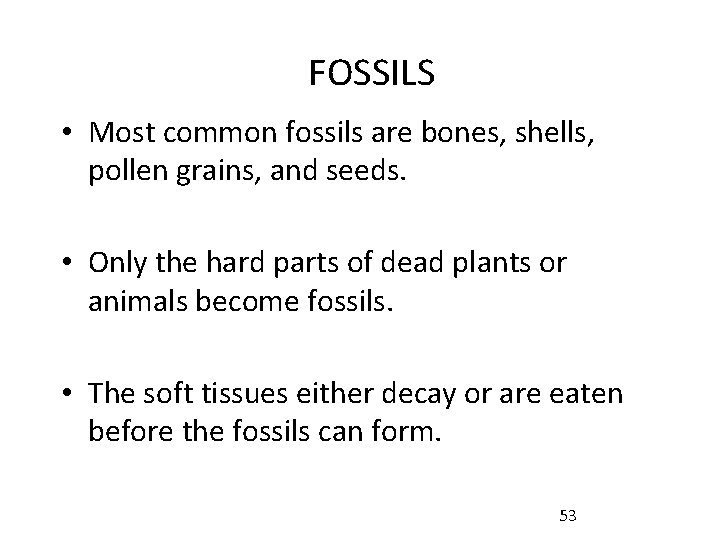 FOSSILS

• Most common fossils are bones, shells, pollen grains, and seeds.

• Only the hard parts of dead plants or animals become fossils.

• The soft tissues either decay or are eaten before the fossils can form.

53